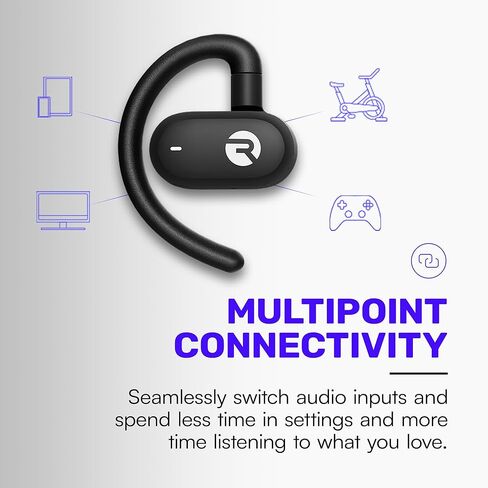 MULTIPOINT CONNECTIVITY

Seamlessly switch audio inputs and spend less time in settings and more time listening to what you love.